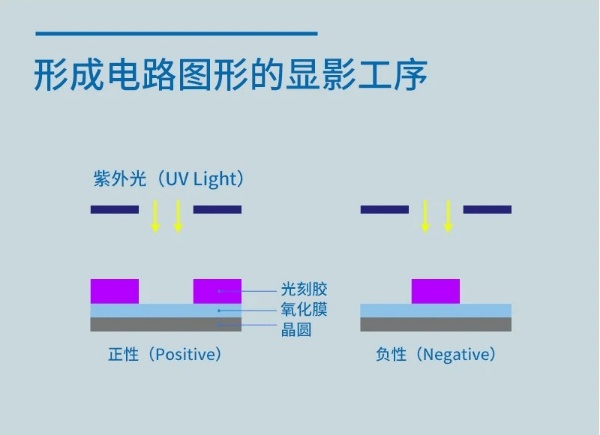 形成电路图形的显影工序

紫外光（UV Light）

光刻胶
氧化膜
晶圆

正性（Positive）

负性（Negative）